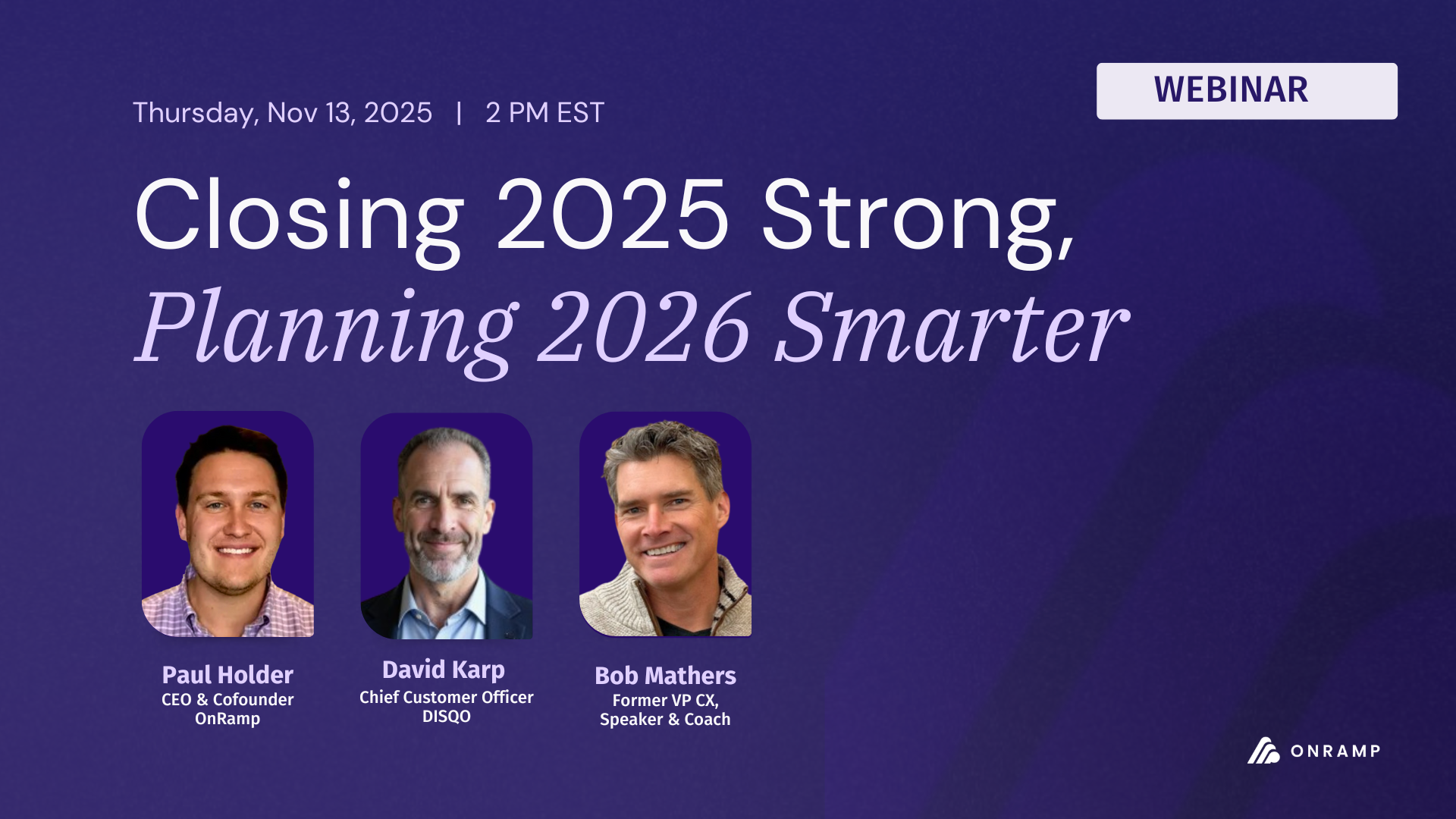 WEBINAR

Thursday, Nov 13, 2025 | 2 PM EST

Closing 2025 Strong, Planning 2026 Smarter

Paul Holder
CEO & Cofounder
OnRamp

David Karp
Chief Customer Officer
DISQO

Bob Mathers
Former VP CX,
Speaker & Coach

ONRAMP